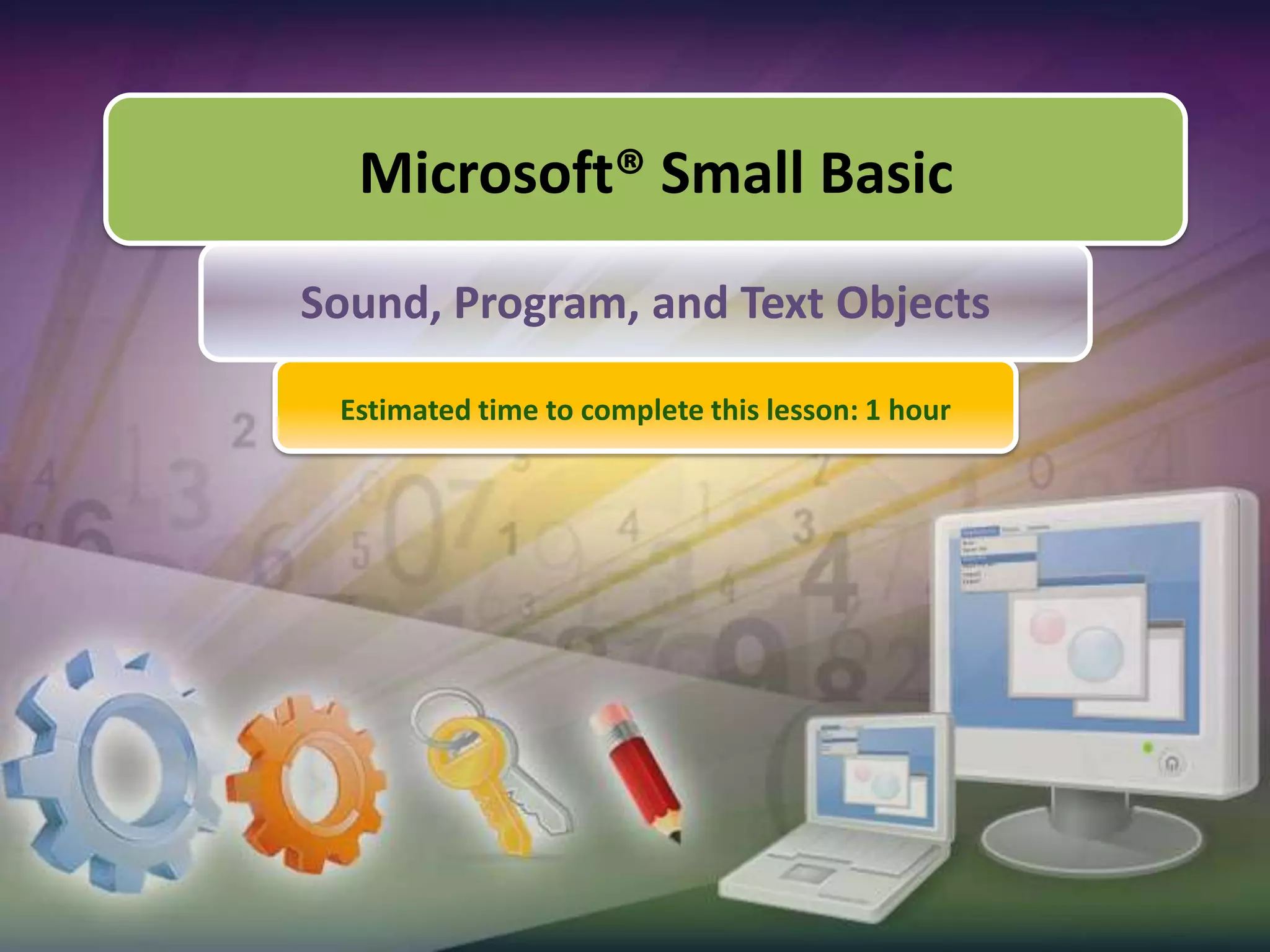 Microsoft® Small Basic

Sound, Program, and Text Objects

Estimated time to complete this lesson: 1 hour